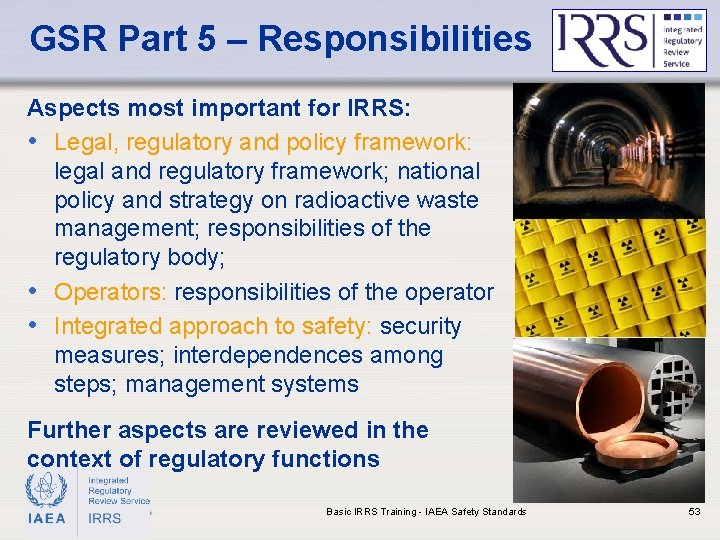 GSR Part 5 – Responsibilities

IRRS Integrated Regulatory Review Service

Aspects most important for IRRS:

• Legal, regulatory and policy framework: legal and regulatory framework; national policy and strategy on radioactive waste management; responsibilities of the regulatory body;
• Operators: responsibilities of the operator
• Integrated approach to safety: security measures; interdependences among steps; management systems

Further aspects are reviewed in the context of regulatory functions

IAEA Integrated Regulatory Review Service IRRS

Basic IRRS Training - IAEA Safety Standards

53